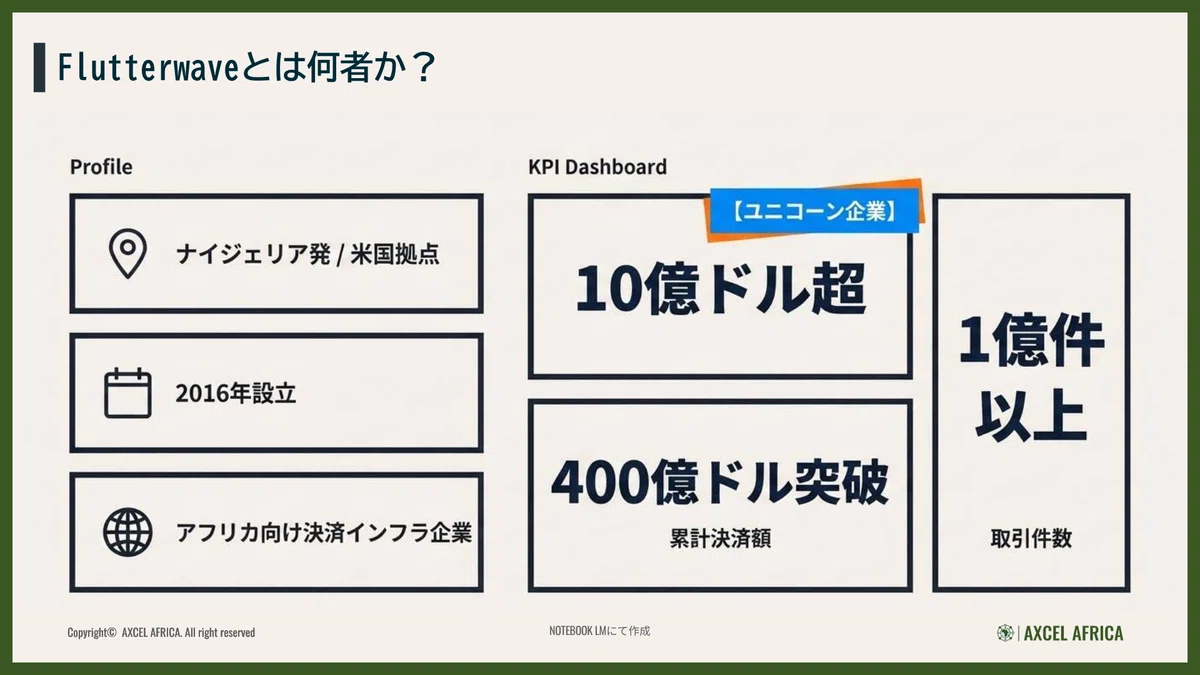 Flutterwaveとは何者か？

Profile

ナイジェリア発 / 米国拠点

2016年設立

アフリカ向け決済インフラ企業

KPI Dashboard

【ユニコーン企業】

10億ドル超

400億ドル突破

累計決済額

1億件以上

取引件数

Copyright© AXCEL AFRICA. All right reserved

NOTEBOOK LMにて作成

AXCEL AFRICA